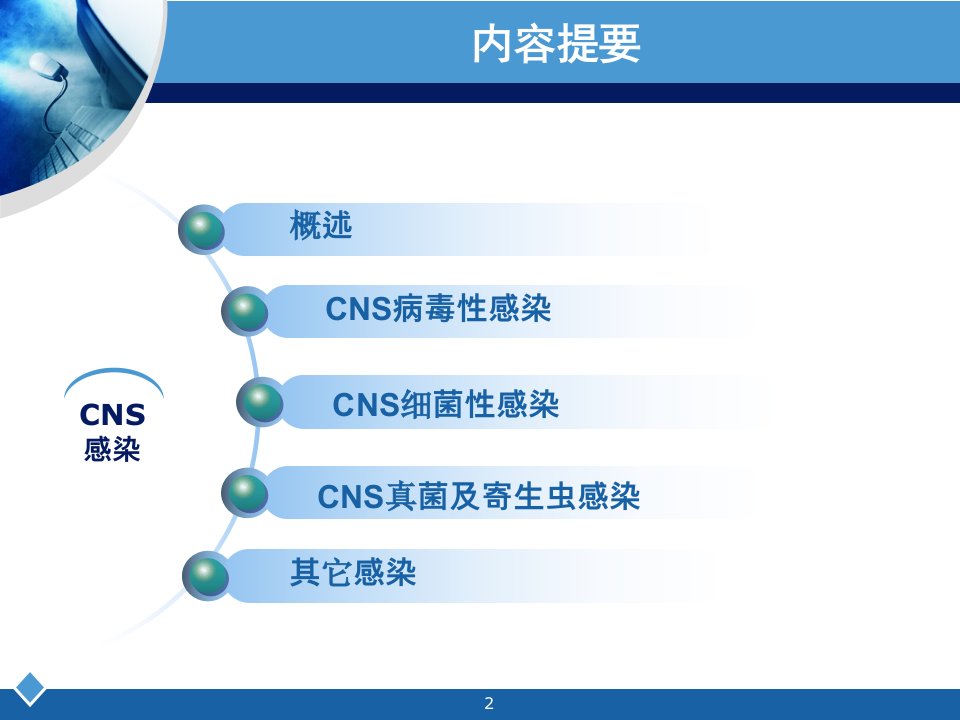 内容提要

CNS
感染

概述

CNS病毒性感染

CNS细菌性感染

CNS真菌及寄生虫感染

其它感染

2